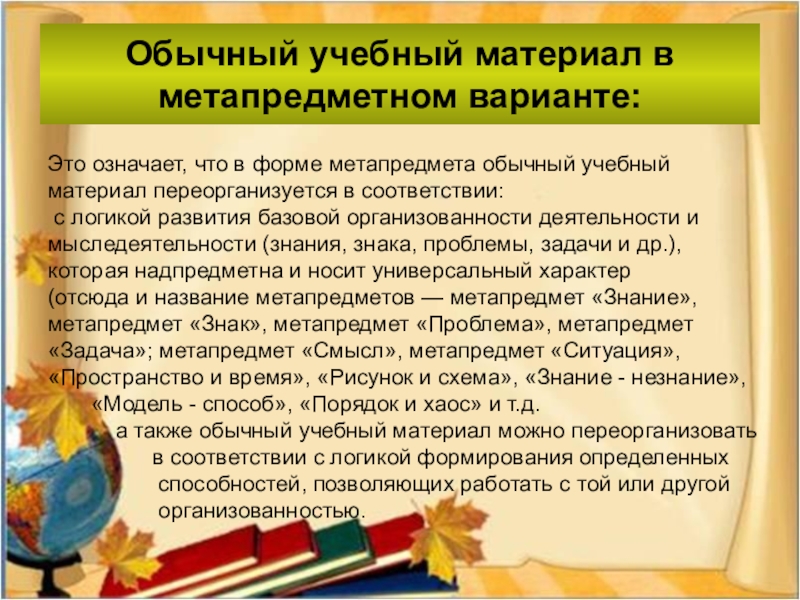 Обычный учебный материал в метапредметном варианте:

Это означает, что в форме метапредмета обычный учебный материал переорганизуется в соответствии:
с логикой развития базовой организованности деятельности и мыследеятельности (знания, знака, проблемы, задачи и др.), которая надпредметна и носит универсальный характер (отсюда и название метапредметов — метапредмет «Знание», метапредмет «Знак», метапредмет «Проблема», метапредмет «Задача»; метапредмет «Смысл», метапредмет «Ситуация», «Пространство и время», «Рисунок и схема», «Знание - незнание», «Модель - способ», «Порядок и хаос» и т.д.
а также обычный учебный материал можно переорганизовать в соответствии с логикой формирования определенных способностей, позволяющих работать с той или другой организованностью.